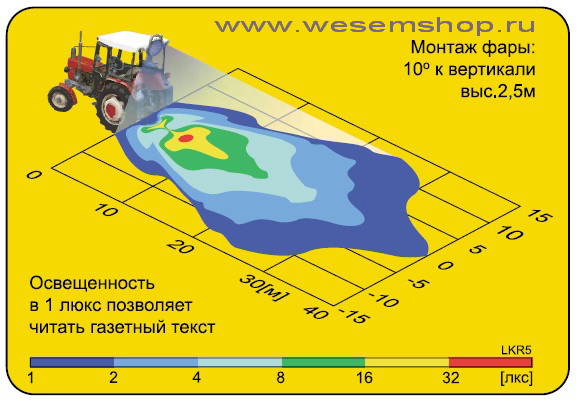 www.wesemshop.ru

Монтаж фары:
10º к вертикали
выс.2,5м

0
10
20
30[м]
40

15
10
5
0
-5
-10
-15

Освещенность
в 1 люкс позволяет
читать газетный текст

LKR5

1
2
4
8
16
32
[лкс]